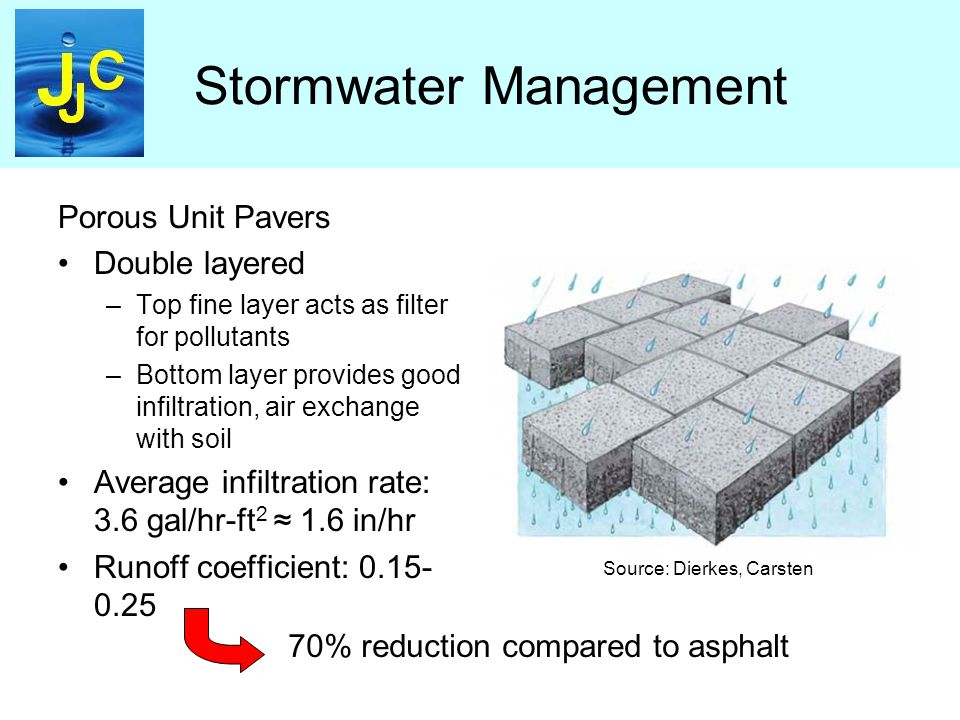 JJC

Stormwater Management

Porous Unit Pavers

• Double layered
  – Top fine layer acts as filter for pollutants
  – Bottom layer provides good infiltration, air exchange with soil
• Average infiltration rate: 3.6 gal/hr-ft$^2$ ≈ 1.6 in/hr
• Runoff coefficient: 0.15-0.25

Source: Dierkes, Carsten

70% reduction compared to asphalt